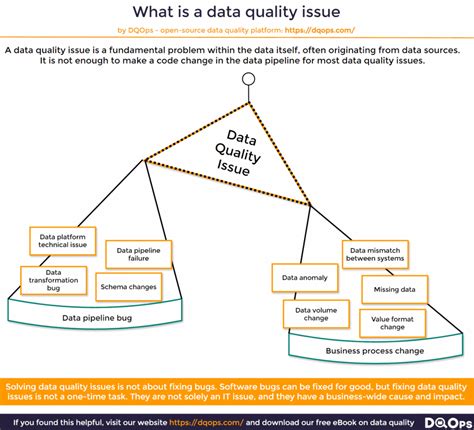 What is a data quality issue

by DQOps - open-source data quality platform: https://dqops.com/

A data quality issue is a fundamental problem within the data itself, often originating from data sources. It is not enough to make a code change in the data pipeline for most data quality issues.

Data Quality Issue

Data platform technical issue

Data pipeline failure

Data transformation bug

Schema changes

Data pipeline bug

Data mismatch between systems

Data anomaly

Missing data

Data volume change

Value format change

Business process change

Solving data quality issues is not about fixing bugs. Software bugs can be fixed for good, but fixing data quality issues is not a one-time task. They are not solely an IT issue, and they have a business-wide cause and impact.

If you found this helpful, visit our website https://dqops.com/ and download our free eBook on data quality

DQOps